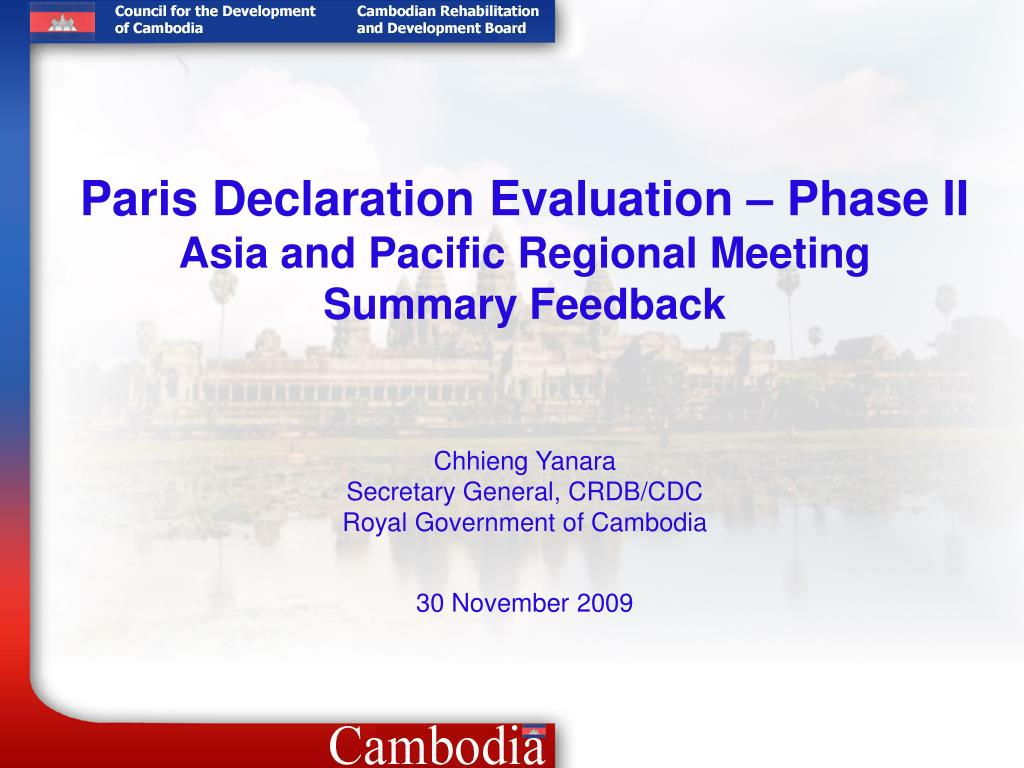 Council for the Development of Cambodia

Cambodian Rehabilitation and Development Board

Paris Declaration Evaluation – Phase II
Asia and Pacific Regional Meeting
Summary Feedback

Chhieng Yanara
Secretary General, CRDB/CDC
Royal Government of Cambodia

30 November 2009

Cambodia